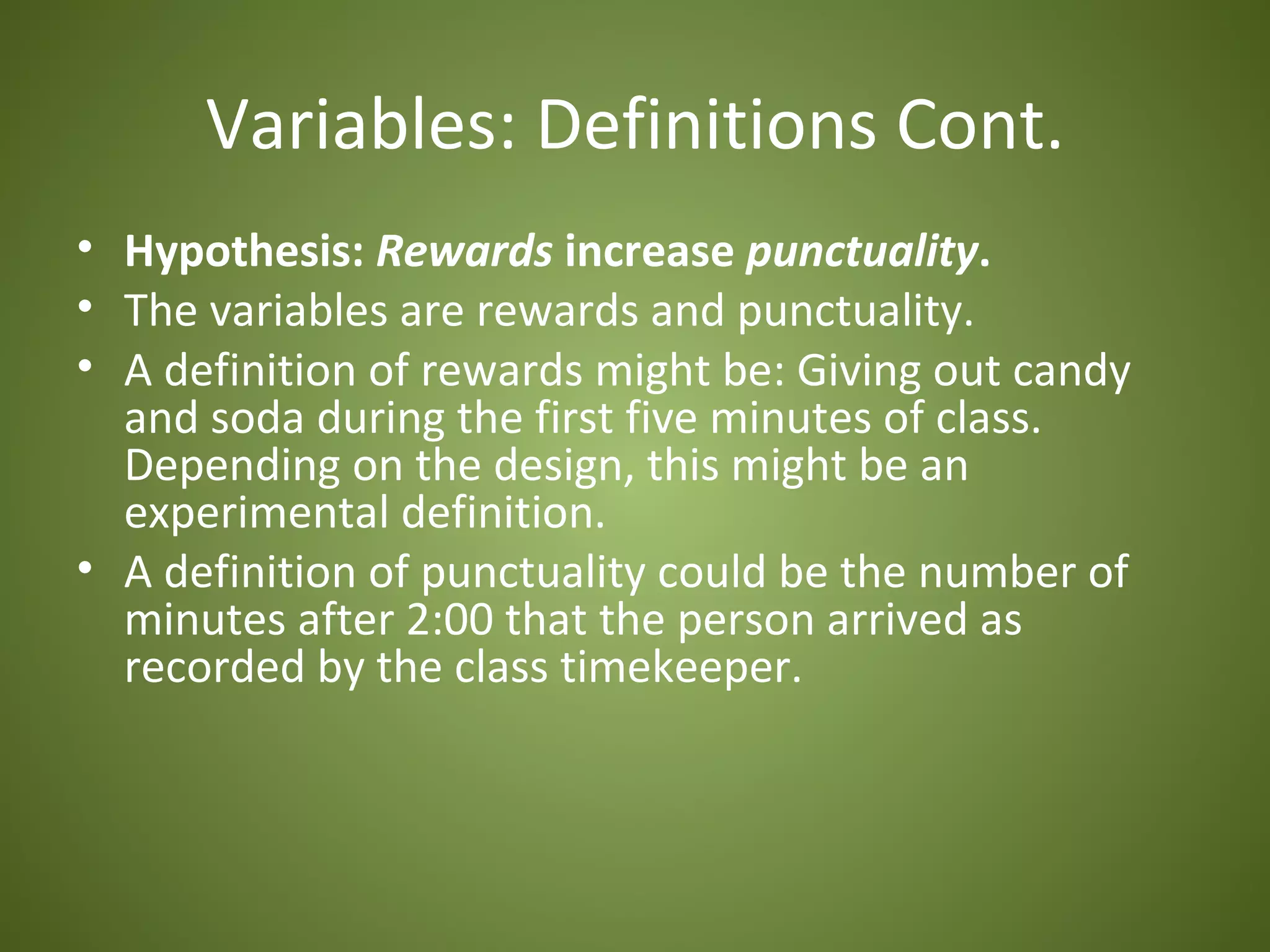 Variables: Definitions Cont.

• Hypothesis: Rewards increase punctuality.
• The variables are rewards and punctuality.
• A definition of rewards might be: Giving out candy and soda during the first five minutes of class. Depending on the design, this might be an experimental definition.
• A definition of punctuality could be the number of minutes after 2:00 that the person arrived as recorded by the class timekeeper.